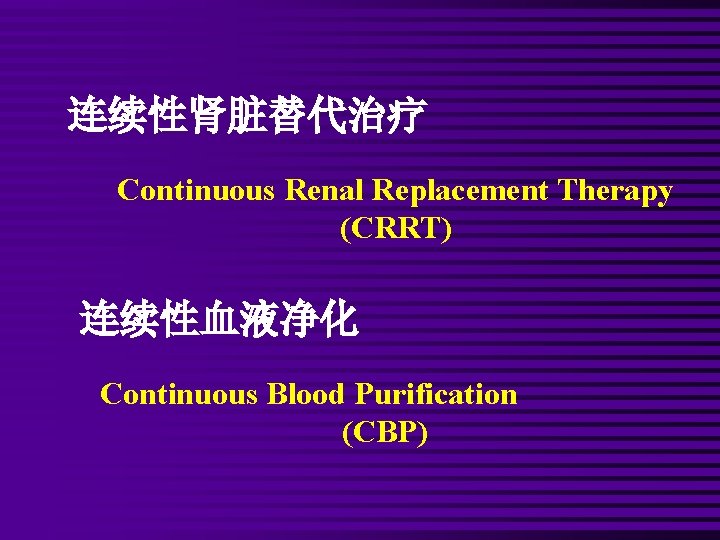 连续性肾脏替代治疗

Continuous Renal Replacement Therapy (CRRT)

连续性血液净化

Continuous Blood Purification (CBP)